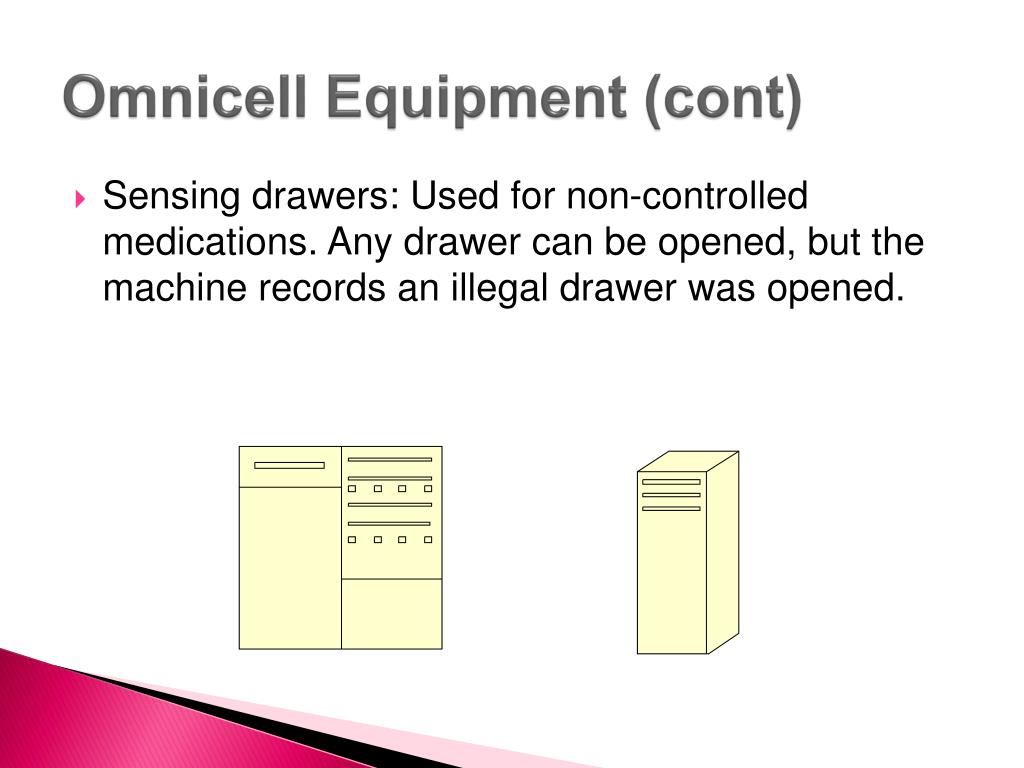 Omnicell Equipment (cont)

Sensing drawers: Used for non-controlled medications. Any drawer can be opened, but the machine records an illegal drawer was opened.